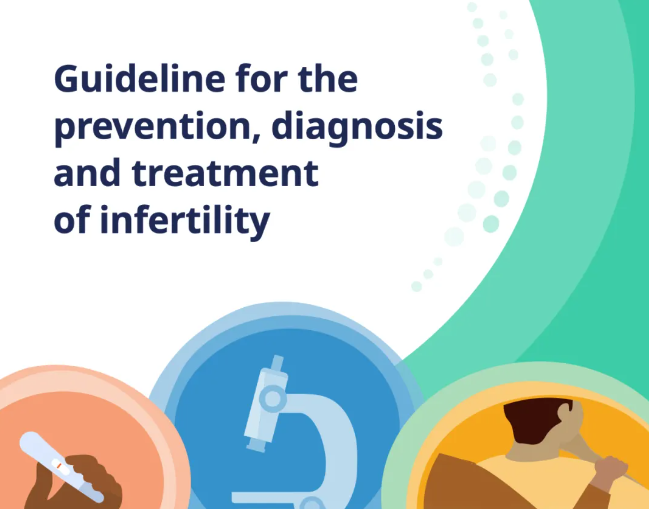 Guideline for the prevention, diagnosis and treatment of infertility